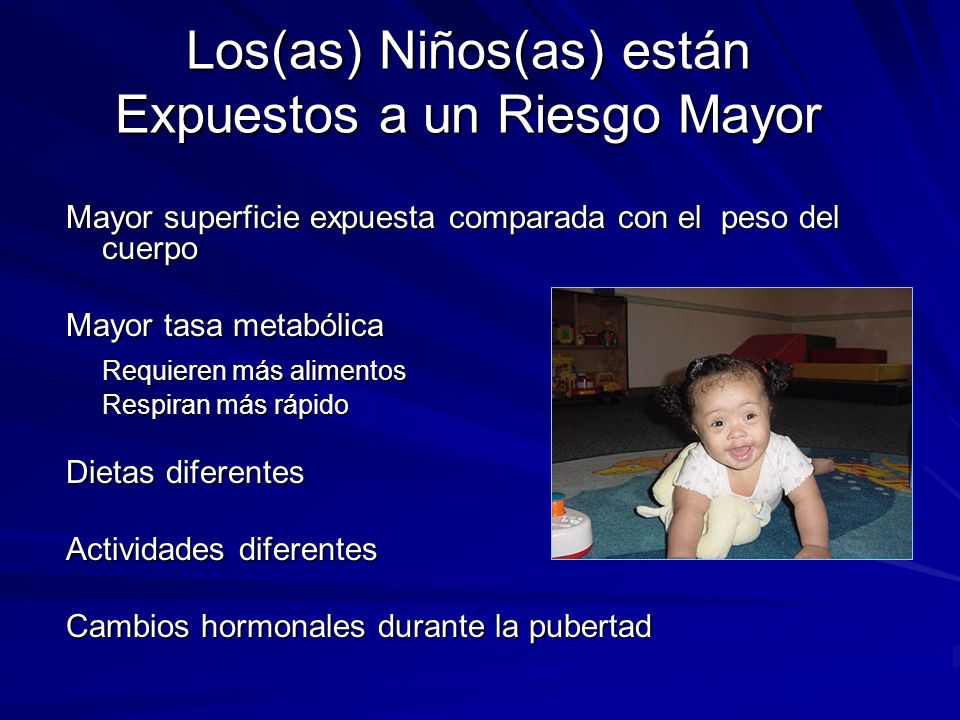 Los(as) Niños(as) están Expuestos a un Riesgo Mayor

Mayor superficie expuesta comparada con el peso del cuerpo

Mayor tasa metabólica

Requieren más alimentos
Respiran más rápido

Dietas diferentes

Actividades diferentes

Cambios hormonales durante la pubertad